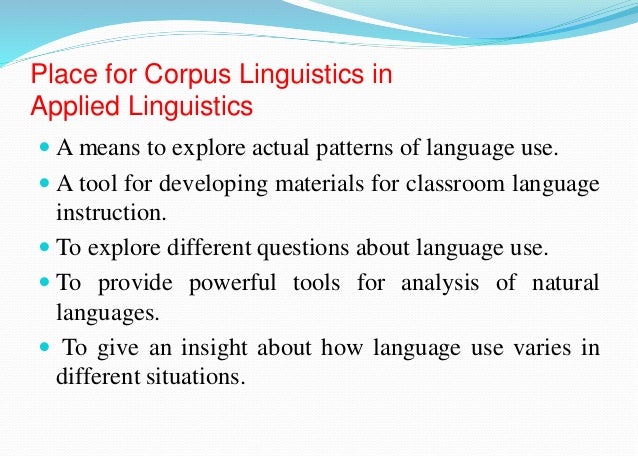 Place for Corpus Linguistics in Applied Linguistics

- A means to explore actual patterns of language use.
- A tool for developing materials for classroom language instruction.
- To explore different questions about language use.
- To provide powerful tools for analysis of natural languages.
- To give an insight about how language use varies in different situations.